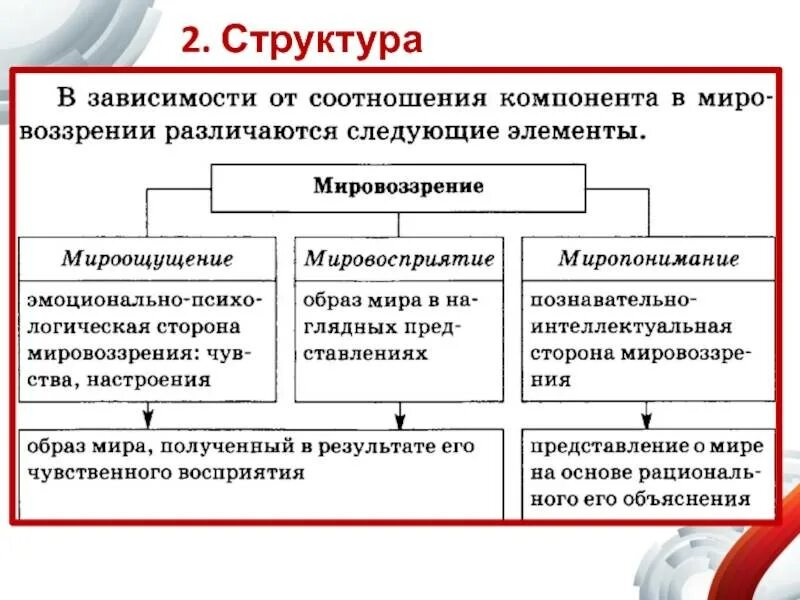 2. Структура

В зависимости от соотношения компонента в мировоззрении различаются следующие элементы.

Мировоззрение

Мироощущение

эмоционально-психологическая сторона мировоззрения: чувства, настроения

Мировосприятие

образ мира в наглядных представлениях

Миропонимание

познавательно-интеллектуальная сторона мировоззрения

образ мира, полученный в результате его чувственного восприятия

представление о мире на основе рационального его объяснения